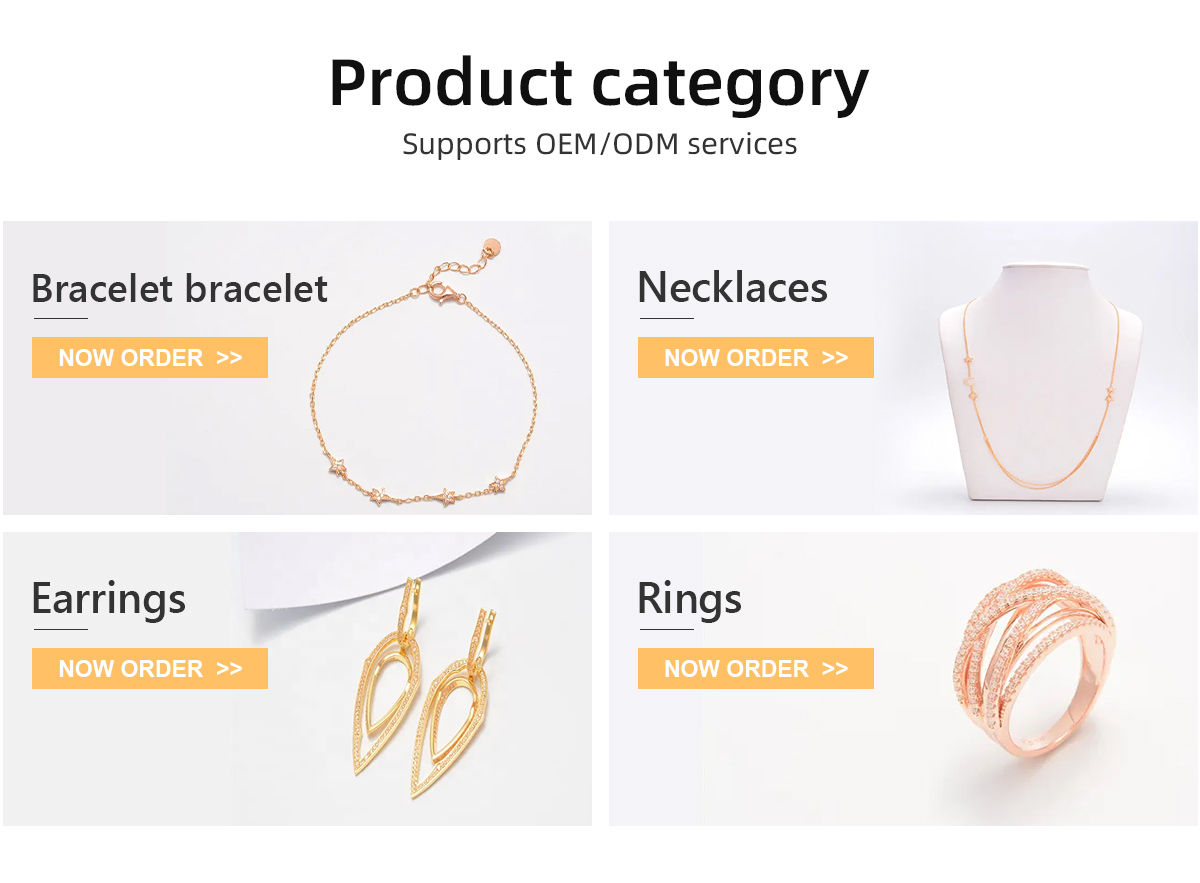 Product category

Supports OEM/ODM services

Bracelet bracelet

NOW ORDER >>

Necklaces

NOW ORDER >>

Earrings

NOW ORDER >>

Rings

NOW ORDER >>